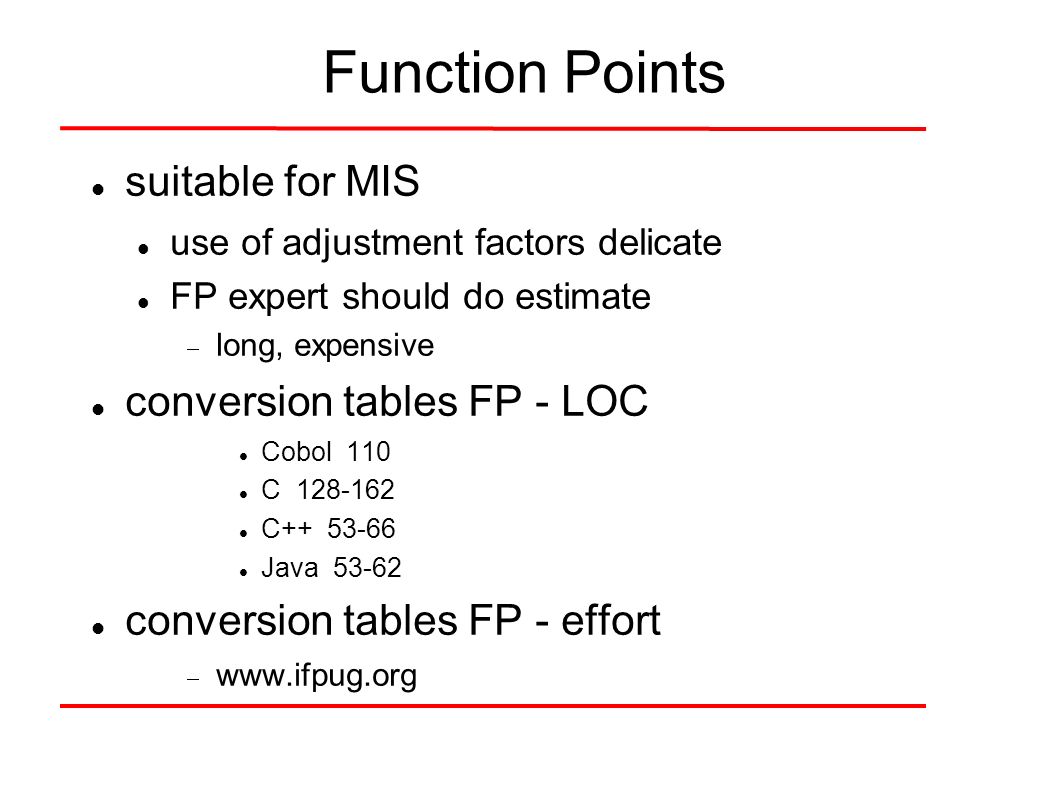 Function Points

- suitable for MIS
  - use of adjustment factors delicate
  - FP expert should do estimate
    - long, expensive
- conversion tables FP - LOC
  - Cobol 110
  - C 128-162
  - C++ 53-66
  - Java 53-62
- conversion tables FP - effort
  - www.ifpug.org